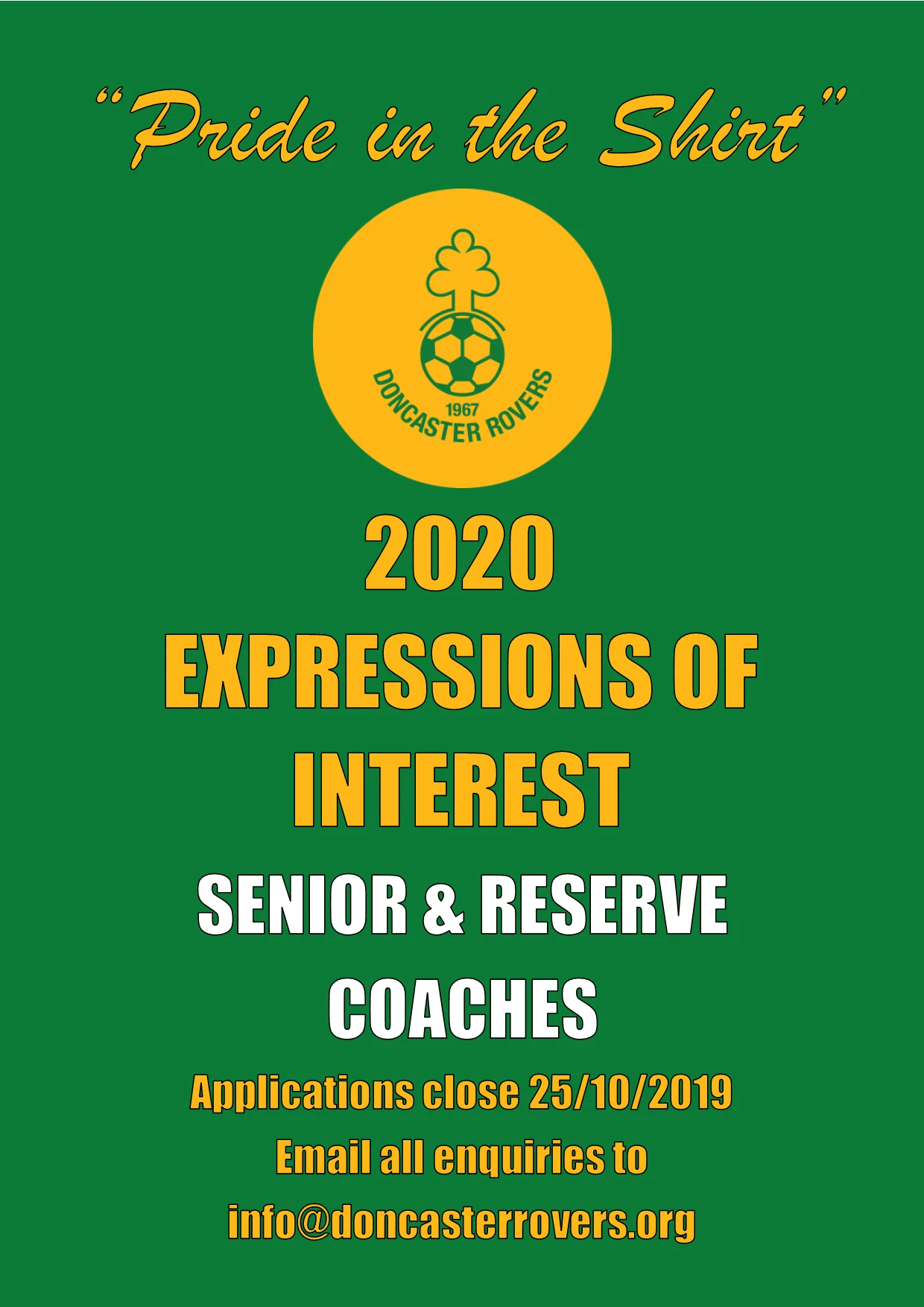 "Pride in the Shirt"

1967
DONCASTER ROVERS

2020
EXPRESSIONS OF INTEREST

SENIOR & RESERVE COACHES

Applications close 25/10/2019
Email all enquiries to
info@doncasterrovers.org